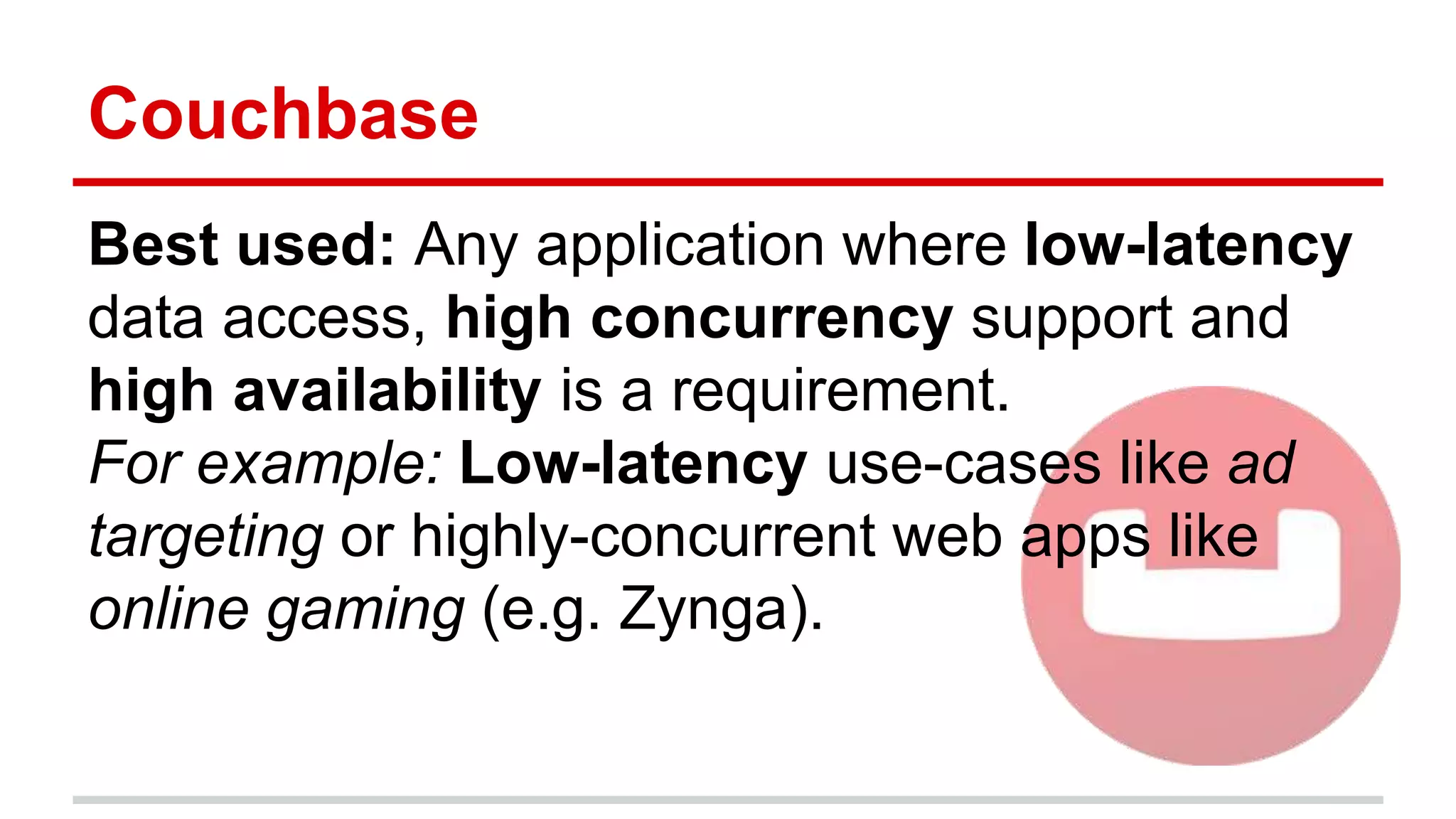 Couchbase

Best used: Any application where low-latency data access, high concurrency support and high availability is a requirement.
For example: Low-latency use-cases like ad targeting or highly-concurrent web apps like online gaming (e.g. Zynga).